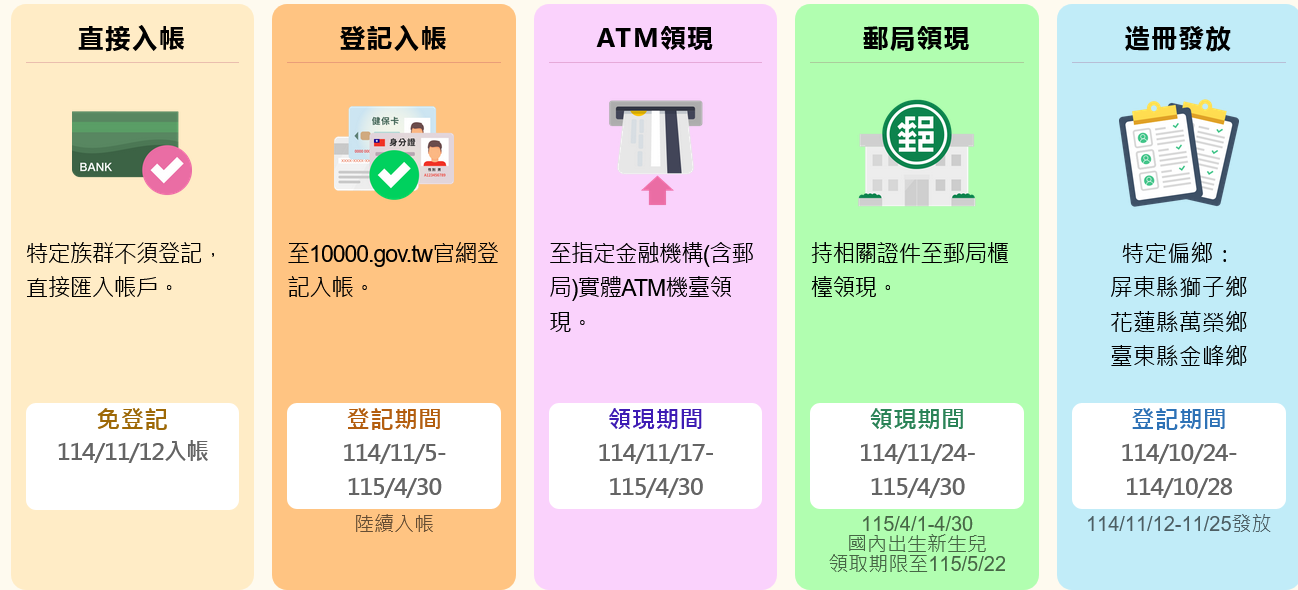 直接入帳

BANK

特定族群不須登記，直接匯入帳戶。

免登記
114/11/12入帳

登記入帳

健保卡
身分證

至10000.gov.tw官網登記入帳。

登記期間
114/11/5-115/4/30

陸續入帳

ATM領現

至指定金融機構(含郵局)實體ATM機臺領現。

領現期間
114/11/17-115/4/30

郵局領現

持相關證件至郵局櫃檯領現。

領現期間
114/11/24-115/4/30

115/4/1-4/30
國內出生新生兒
領取期限至115/5/22

造冊發放

特定偏鄉：
屏東縣獅子鄉
花蓮縣萬榮鄉
臺東縣金峰鄉

登記期間
114/10/24-114/10/28

114/11/12-11/25發放